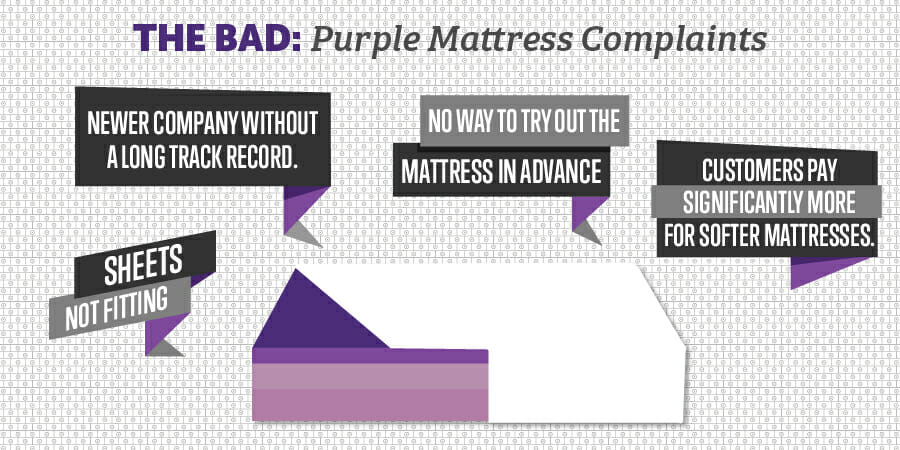 THE BAD: Purple Mattress Complaints

NEWER COMPANY WITHOUT A LONG TRACK RECORD.

NO WAY TO TRY OUT THE MATTRESS IN ADVANCE

CUSTOMERS PAY SIGNIFICANTLY MORE FOR SOFTER MATTRESSES.

SHEETS NOT FITTING